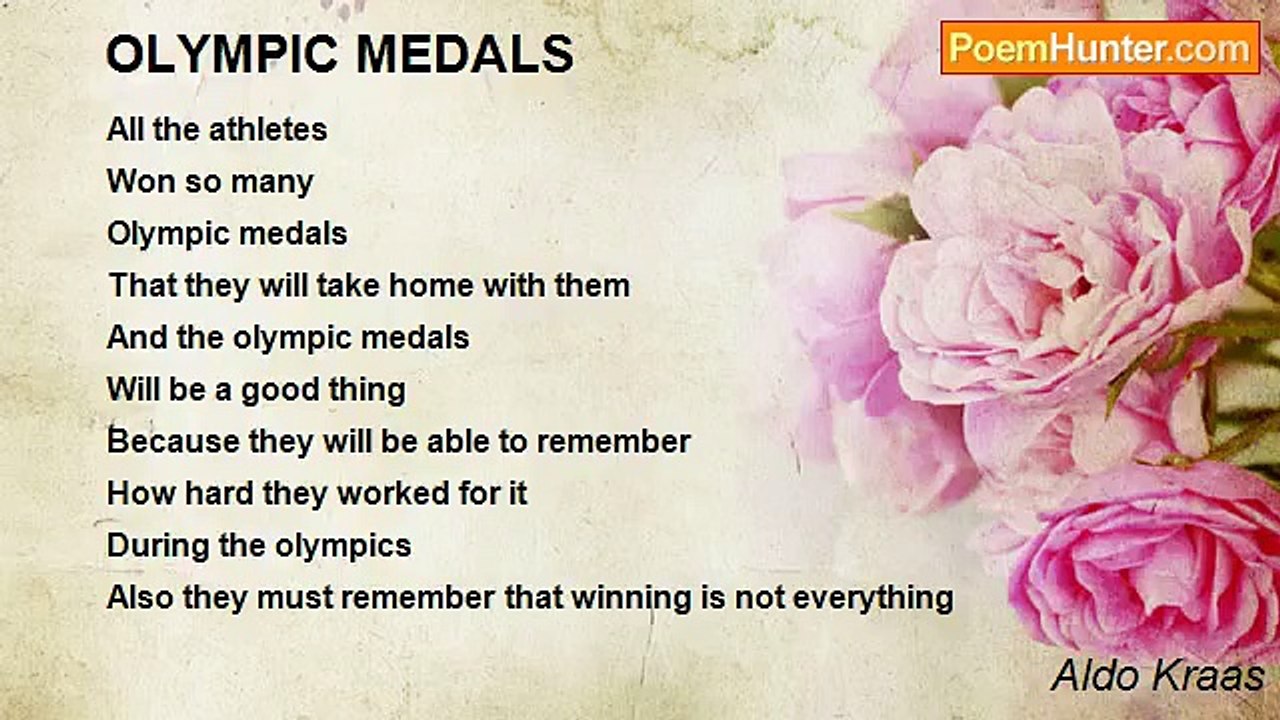 OLYMPIC MEDALS

PoemHunter.com

All the athletes
Won so many
Olympic medals
That they will take home with them
And the olympic medals
Will be a good thing
Because they will be able to remember
How hard they worked for it
During the olympics
Also they must remember that winning is not everything

Aldo Kraas